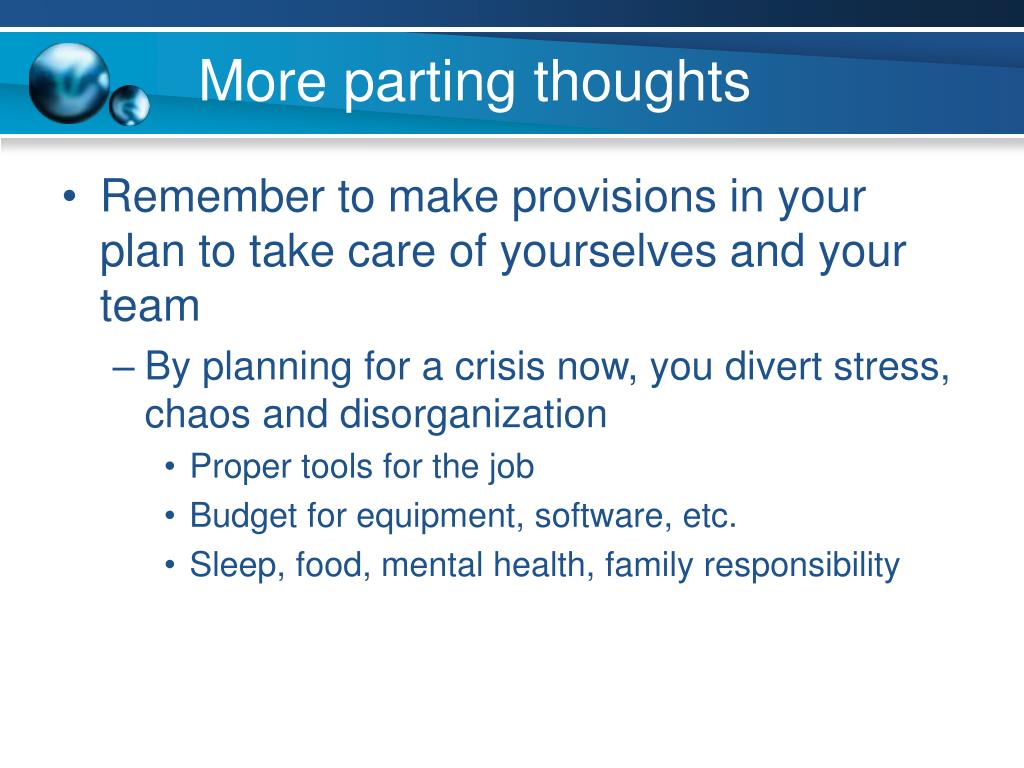 More parting thoughts

• Remember to make provisions in your plan to take care of yourselves and your team
– By planning for a crisis now, you divert stress, chaos and disorganization
• Proper tools for the job
• Budget for equipment, software, etc.
• Sleep, food, mental health, family responsibility